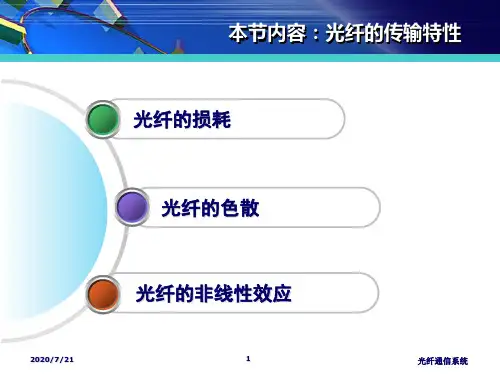 本节内容：光纤的传输特性

光纤的损耗

光纤的色散

光纤的非线性效应

2020/7/21

1

光纤通信系统